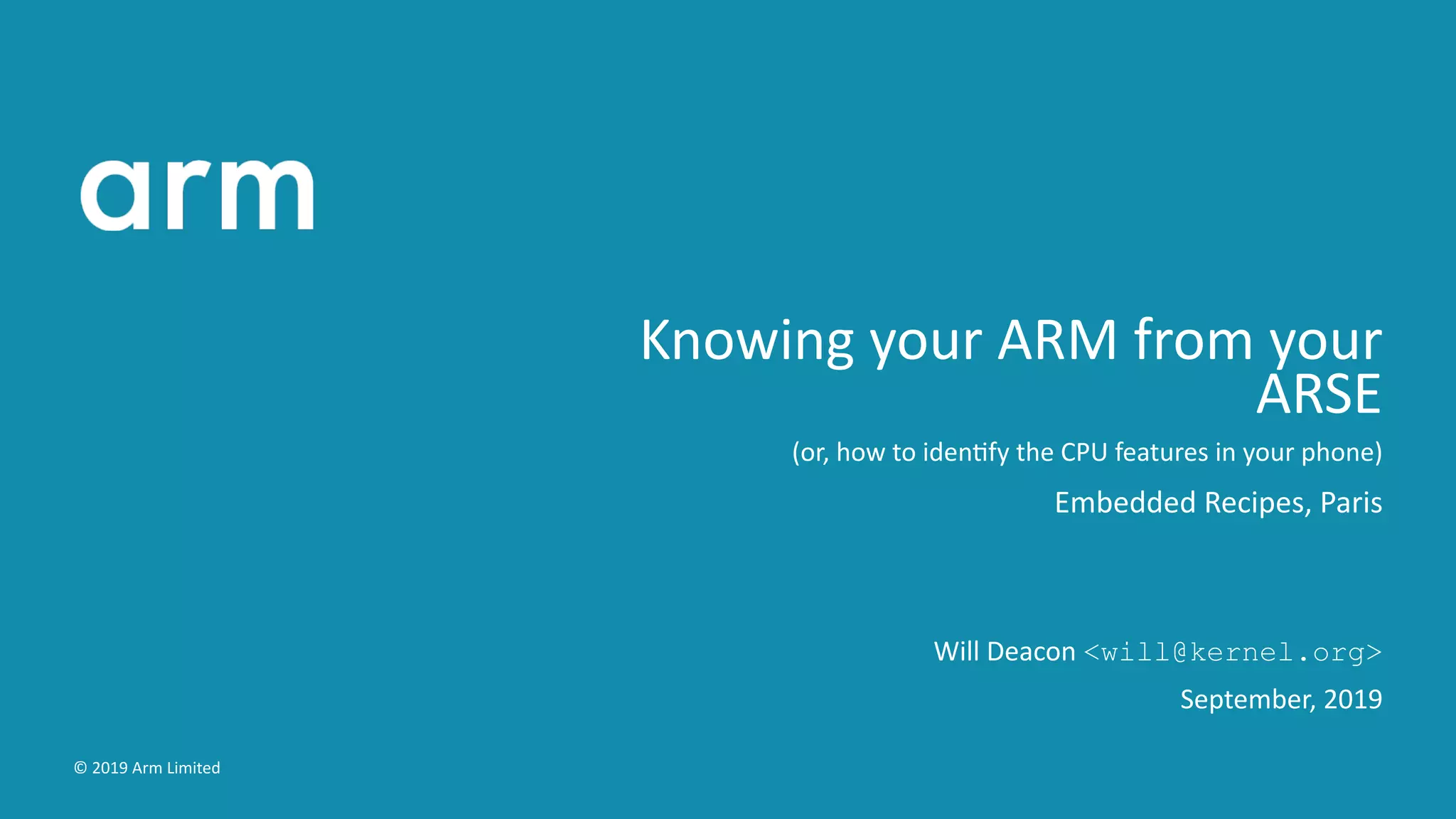 arm

Knowing your ARM from your ARSE

(or, how to identify the CPU features in your phone)

Embedded Recipes, Paris

Will Deacon <will@kernel.org>

September, 2019

© 2019 Arm Limited